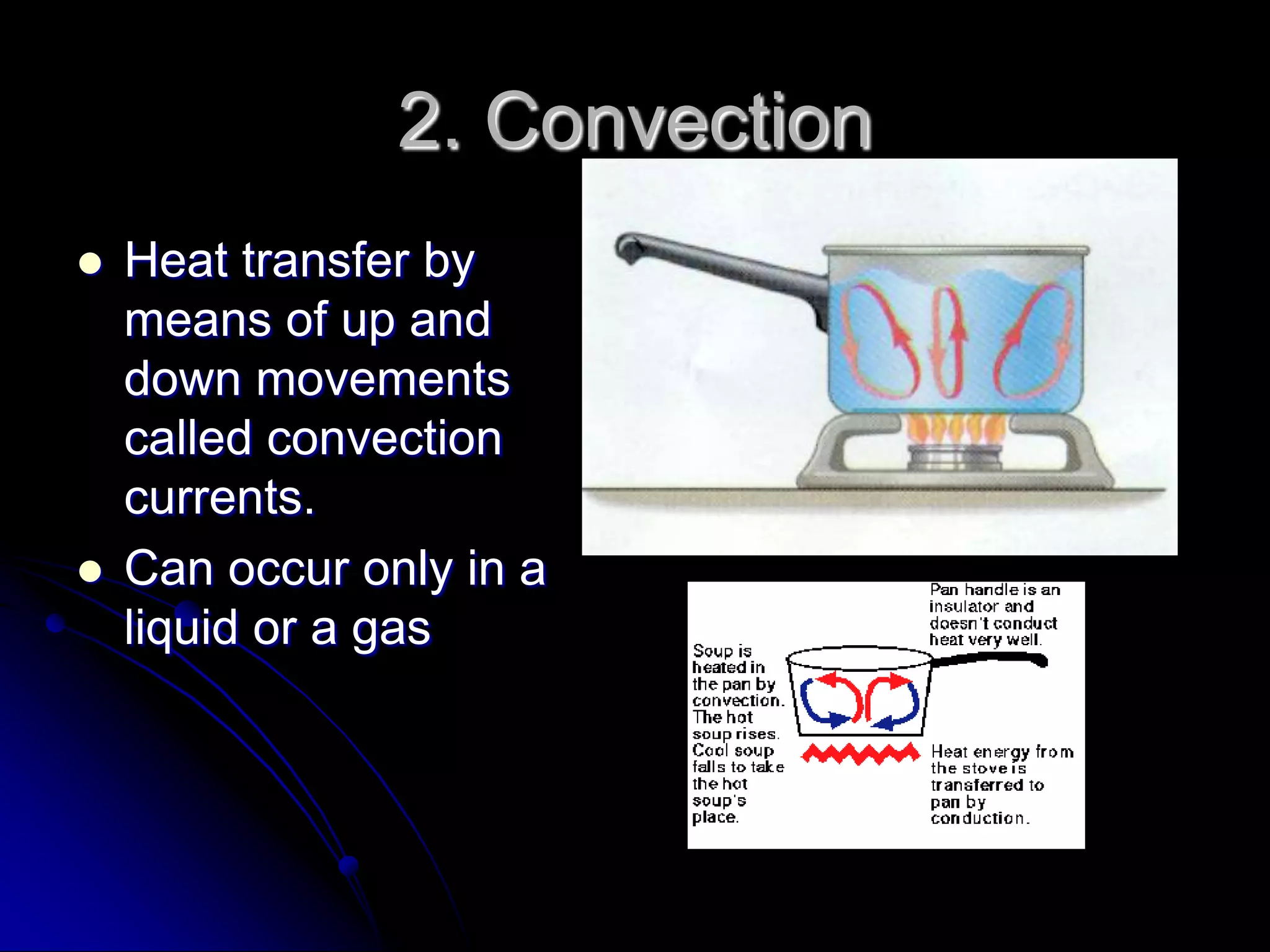 2. Convection

- Heat transfer by means of up and down movements called convection currents.
- Can occur only in a liquid or a gas

Pan handle is an insulator and doesn't conduct heat very well.

Soup is heated in the pan by convection. The hot soup rises. Cool soup falls to take the hot soup's place.

Heat energy from the stove is transferred to pan by conduction.